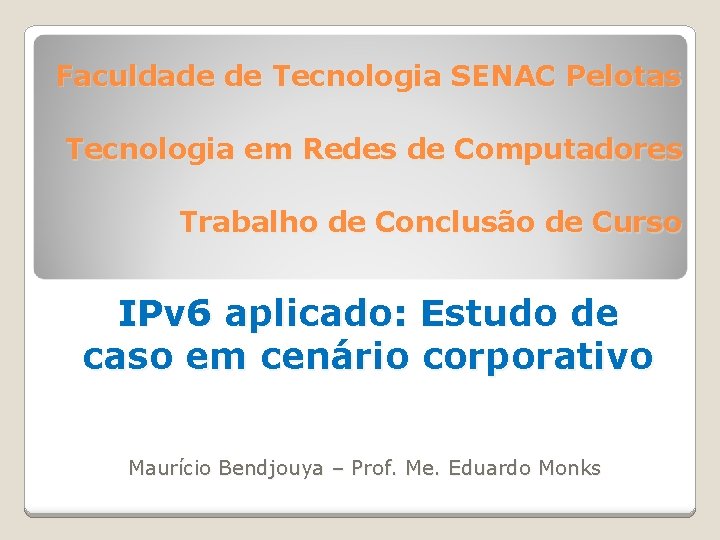 Faculdade de Tecnologia SENAC Pelotas

Tecnologia em Redes de Computadores

Trabalho de Conclusão de Curso

IPv6 aplicado: Estudo de caso em cenário corporativo

Maurício Bendjouya – Prof. Me. Eduardo Monks